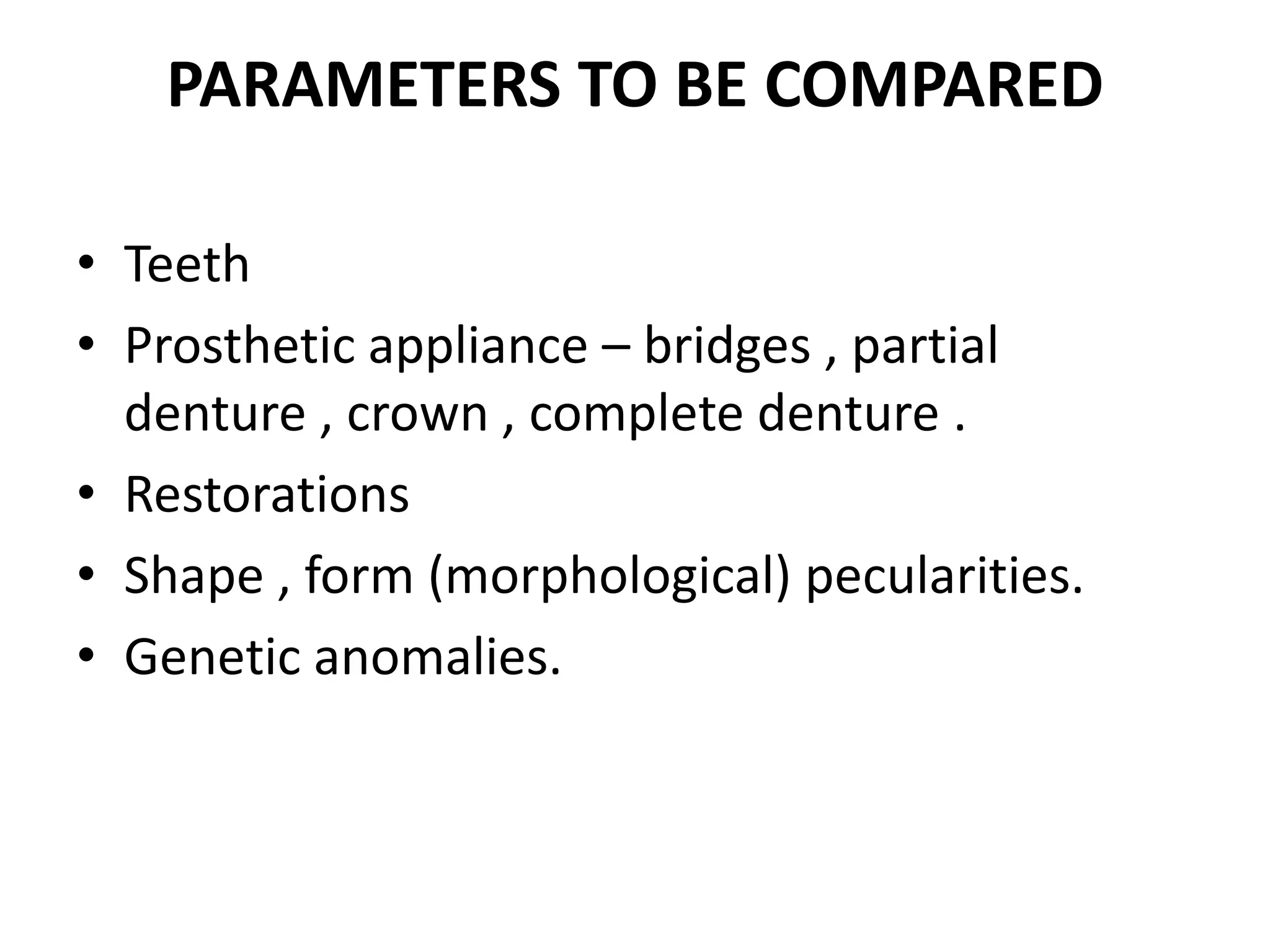 PARAMETERS TO BE COMPARED

• Teeth
• Prosthetic appliance – bridges , partial denture , crown , complete denture .
• Restorations
• Shape , form (morphological) pecularities.
• Genetic anomalies.